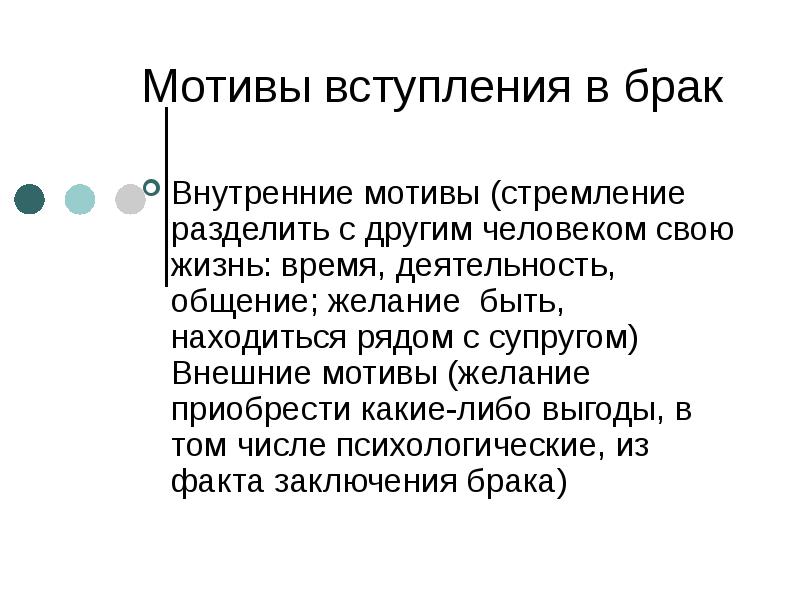 Мотивы вступления в брак

Внутренние мотивы (стремление разделить с другим человеком свою жизнь: время, деятельность, общение; желание быть, находиться рядом с супругом) Внешние мотивы (желание приобрести какие-либо выгоды, в том числе психологические, из факта заключения брака)